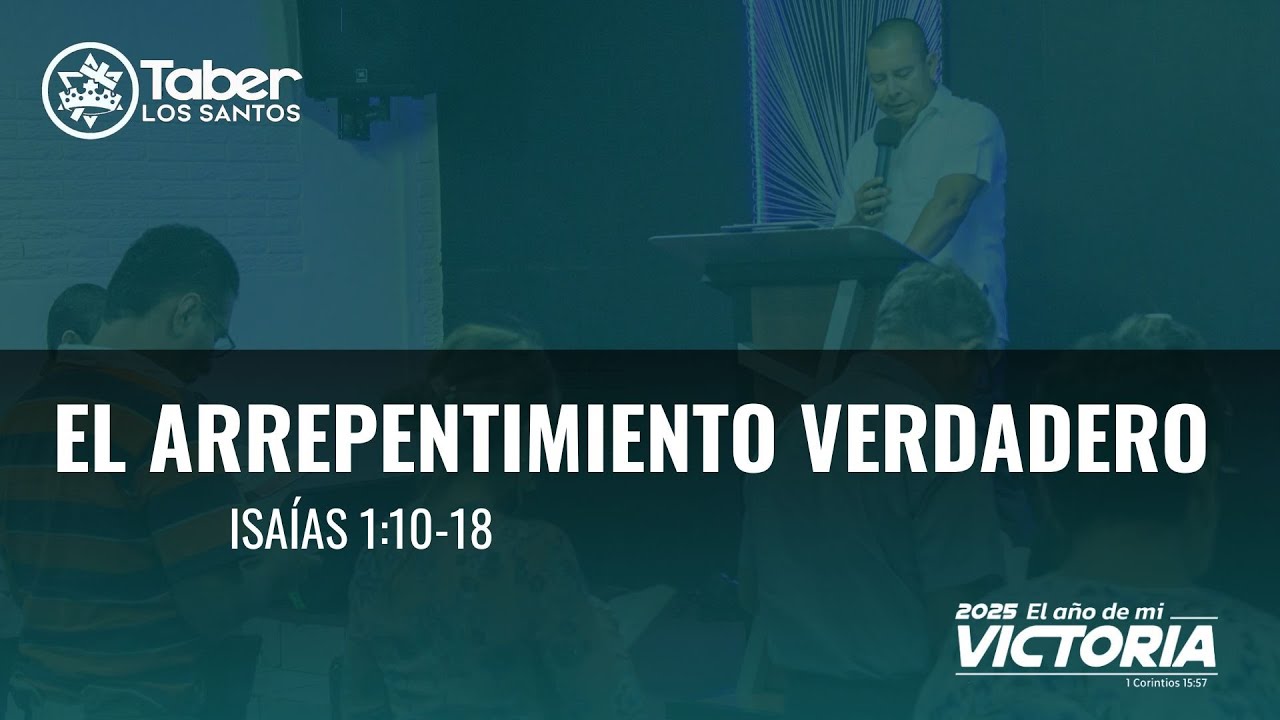 Taber
LOS SANTOS

EL ARREPENTIMIENTO VERDADERO
ISAÍAS 1:10-18

2025 El año de mi
VICTORIA
1 Corintios 15:57